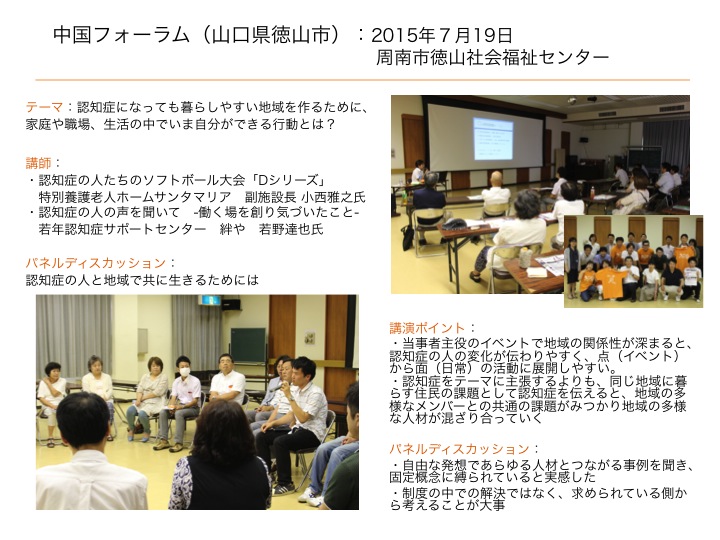 中国フォーラム（山口県徳山市）：2015年７月19日
周南市徳山社会福祉センター

テーマ：認知症になっても暮らしやすい地域を作るために、家庭や職場、生活の中でいま自分ができる行動とは？

講師：
・認知症の人たちのソフトボール大会「Dシリーズ」
特別養護老人ホームサンタマリア　副施設長 小西雅之氏
・認知症の人の声を聞いて　-働く場を創り気づいたこと-
若年認知症サポートセンター　絆や　若野達也氏

パネルディスカッション：
認知症の人と地域で共に生きるためには

講演ポイント：
・当事者主役のイベントで地域の関係性が深まると、認知症の人の変化が伝わりやすく、点（イベント）から面（日常）の活動に展開しやすい。
・認知症をテーマに主張するよりも、同じ地域に暮らす住民の課題として認知症を伝えると、地域の多様なメンバーとの共通の課題がみつかり地域の多様な人材が混ざり合っていく

パネルディスカッション：
・自由な発想であらゆる人材とつながる事例を聞き、固定概念に縛られていると実感した
・制度の中での解決ではなく、求められている側から考えることが大事